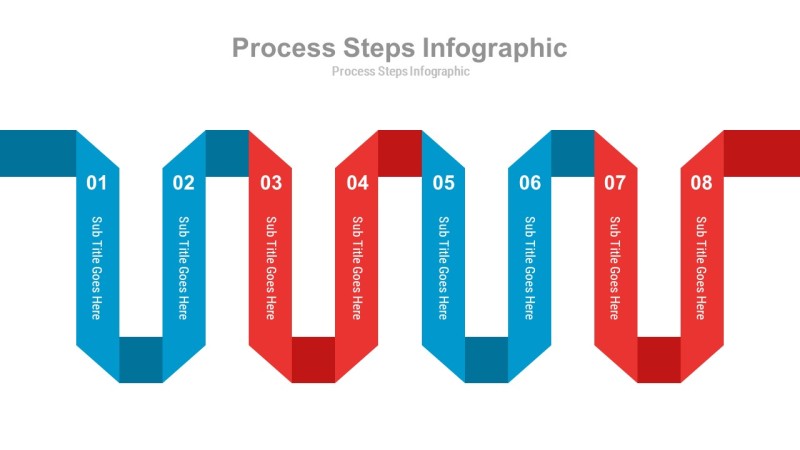 Process Steps Infographic
Process Steps Infographic

01
Sub Title Goes Here

02
Sub Title Goes Here

03
Sub Title Goes Here

04
Sub Title Goes Here

05
Sub Title Goes Here

06
Sub Title Goes Here

07
Sub Title Goes Here

08
Sub Title Goes Here